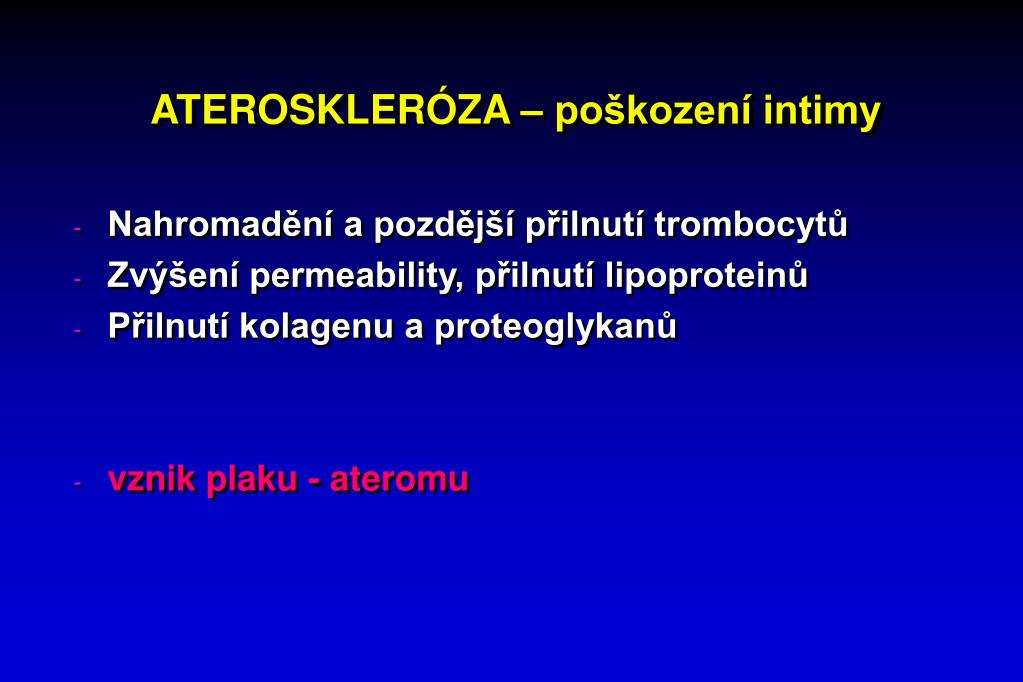 ATEROSKLERÓZA – poškození intimy

- Nahromadění a pozdější přilnutí trombocytů
- Zvýšení permeability, přilnutí lipoproteinů
- Přilnutí kolagenu a proteoglykanů

- vznik plaku - ateromu